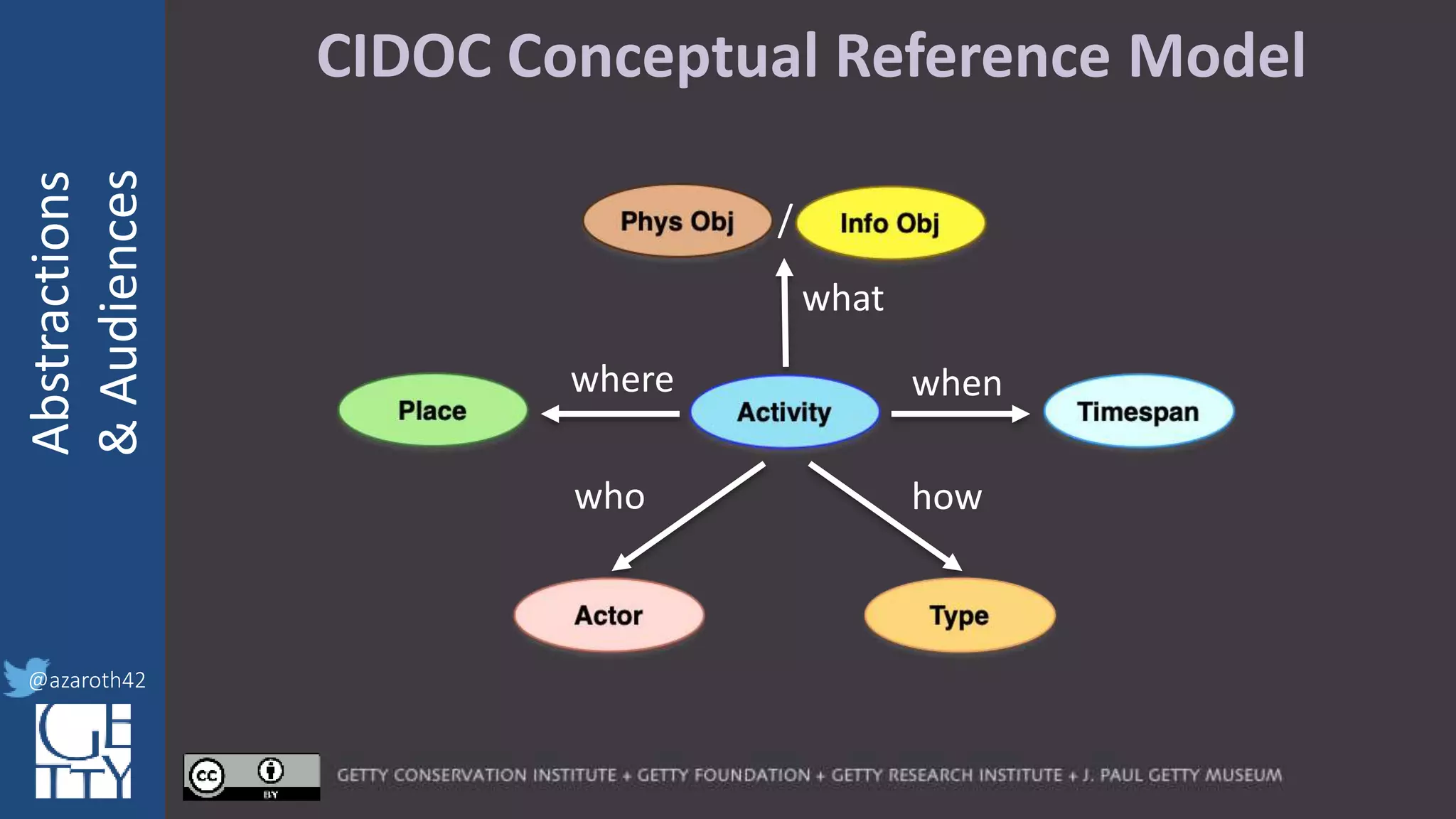 Abstractions & Audiences

CIDOC Conceptual Reference Model

Phys Obj / Info Obj

what

where

Place

Activity

when

Timespan

who

how

Actor

Type

@azaroth42

GETTY

cc BY

GETTY CONSERVATION INSTITUTE + GETTY FOUNDATION + GETTY RESEARCH INSTITUTE + J. PAUL GETTY MUSEUM